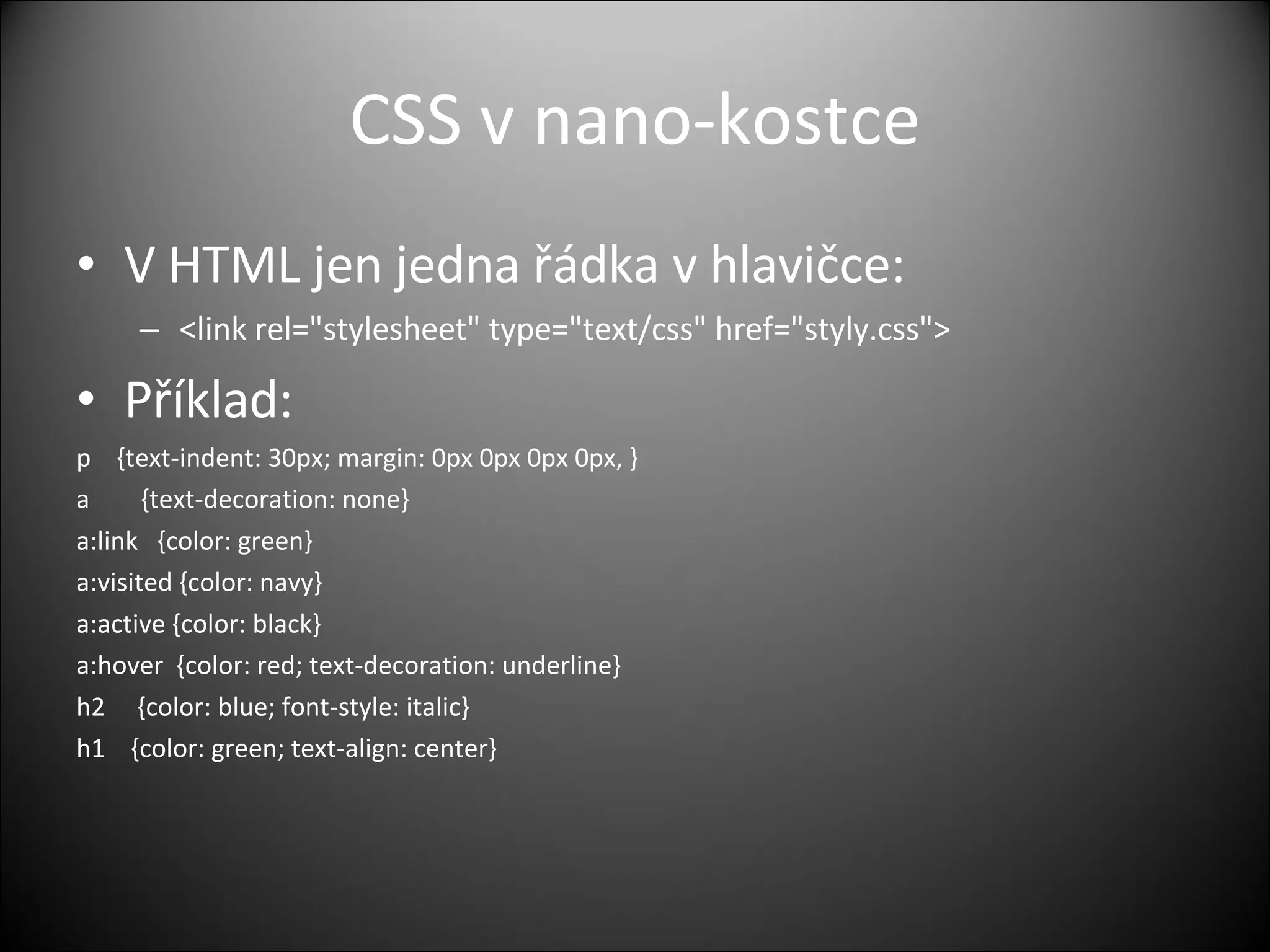 CSS v nano-kostce

• V HTML jen jedna řádka v hlavičce:
– <link rel="stylesheet" type="text/css" href="styly.css">

• Příklad:

p {text-indent: 30px; margin: 0px 0px 0px 0px, }
a {text-decoration: none}
a:link {color: green}
a:visited {color: navy}
a:active {color: black}
a:hover {color: red; text-decoration: underline}
h2 {color: blue; font-style: italic}
h1 {color: green; text-align: center}